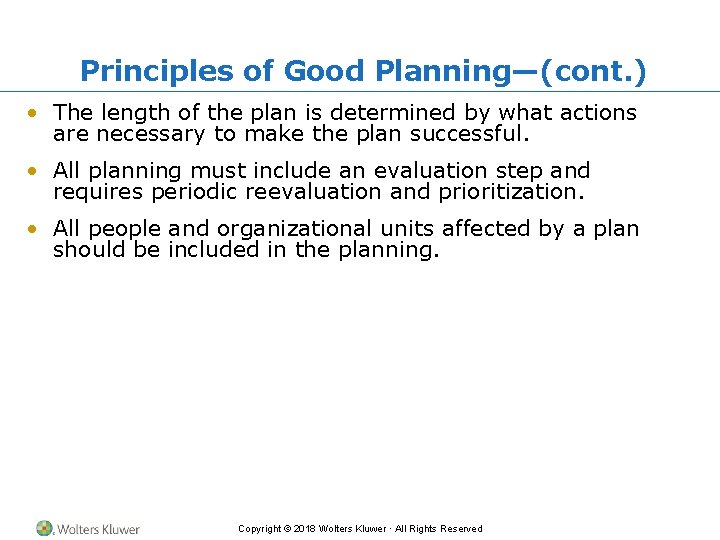 Principles of Good Planning—(cont.)

• The length of the plan is determined by what actions are necessary to make the plan successful.

• All planning must include an evaluation step and requires periodic reevaluation and prioritization.

• All people and organizational units affected by a plan should be included in the planning.

Wolters Kluwer

Copyright © 2018 Wolters Kluwer · All Rights Reserved